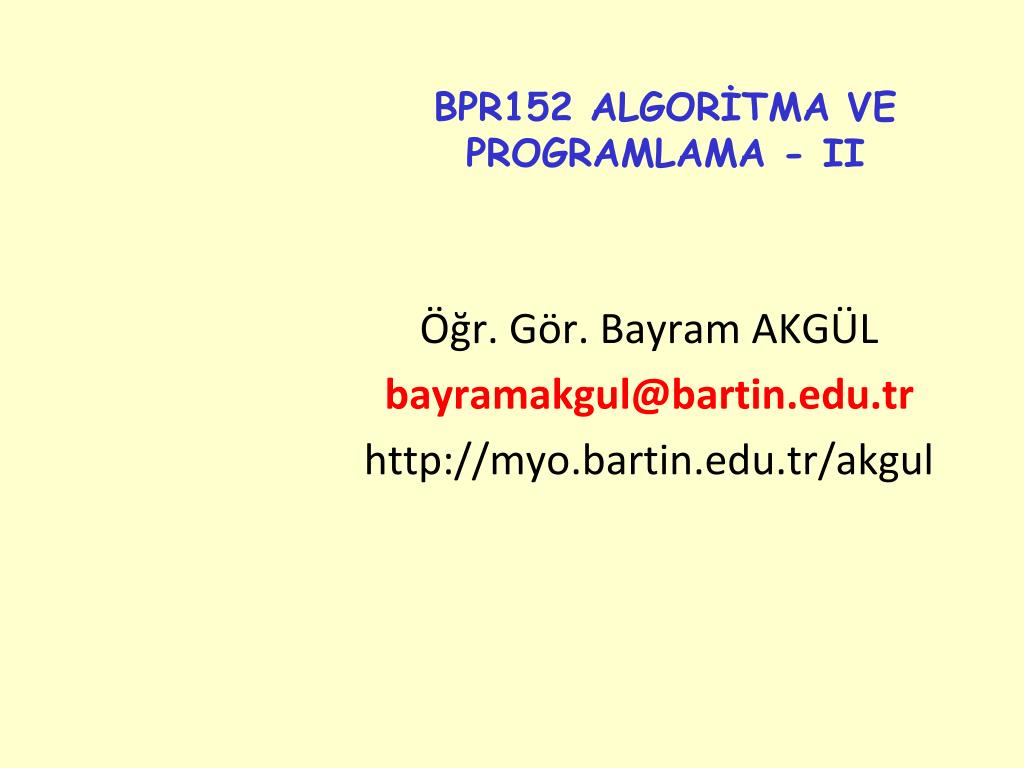 BPR152 ALGORİTMA VE PROGRAMLAMA - II

Öğr. Gör. Bayram AKGÜL
bayramakgul@bartin.edu.tr
http://myo.bartin.edu.tr/akgul